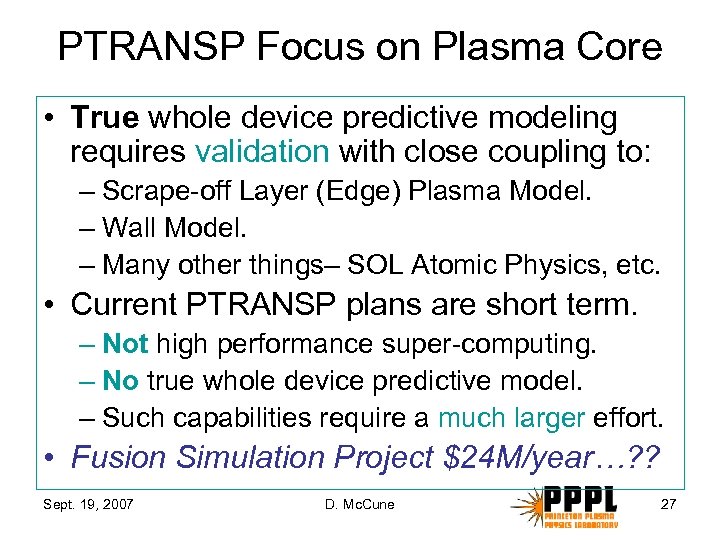 PTRANSP Focus on Plasma Core

• True whole device predictive modeling requires validation with close coupling to:
– Scrape-off Layer (Edge) Plasma Model.
– Wall Model.
– Many other things– SOL Atomic Physics, etc.
• Current PTRANSP plans are short term.
– Not high performance super-computing.
– No true whole device predictive model.
– Such capabilities require a much larger effort.
• Fusion Simulation Project \$24M/year…??

Sept. 19, 2007 D. McCune PPPL PRINCETON PLASMA PHYSICS LABORATORY 27